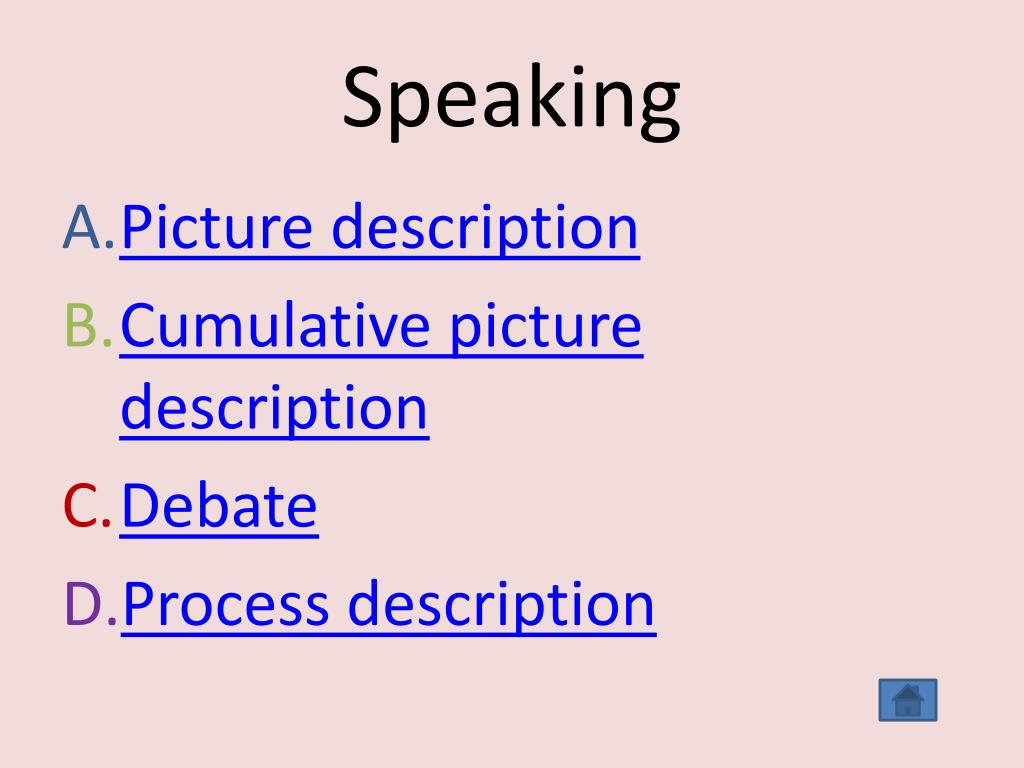 Speaking

A. Picture description
B. Cumulative picture description
C. Debate
D. Process description